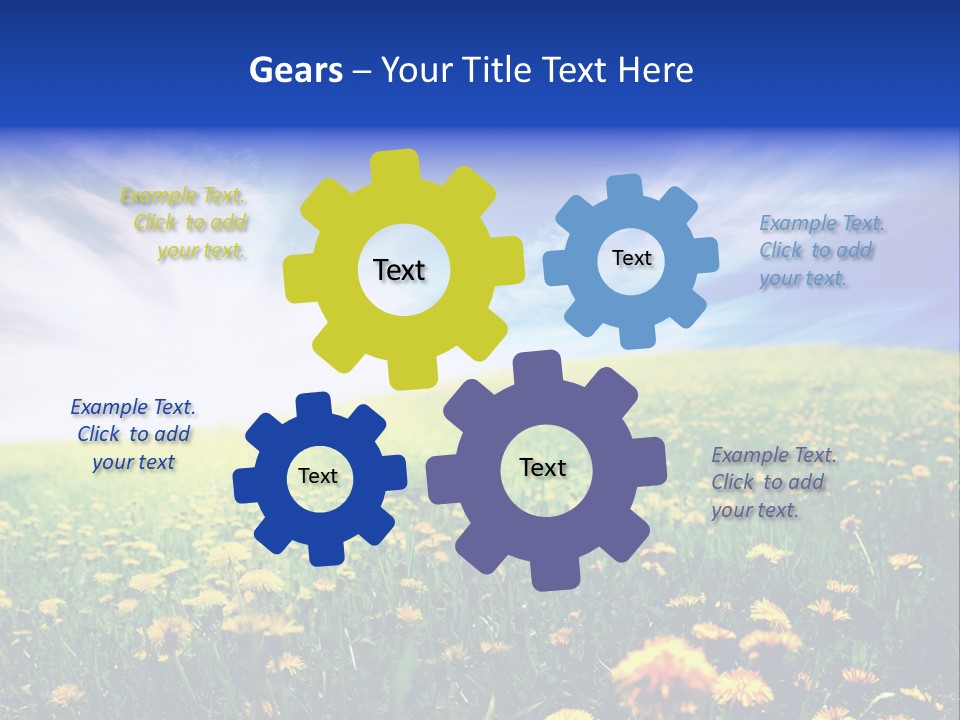 Gears – Your Title Text Here

Example Text. Click to add your text.

Text

Text

Example Text. Click to add your text.

Example Text. Click to add your text

Text

Text

Example Text. Click to add your text.